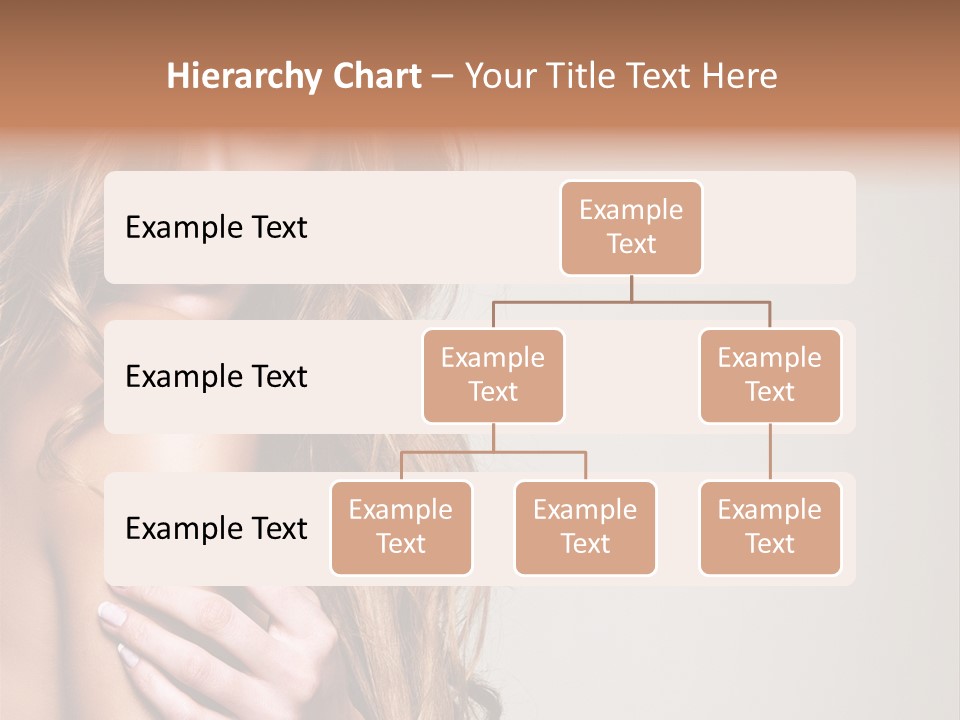 Hierarchy Chart – Your Title Text Here

Example Text

Example Text

Example Text

Example Text

Example Text

Example Text

Example Text

Example Text

Example Text